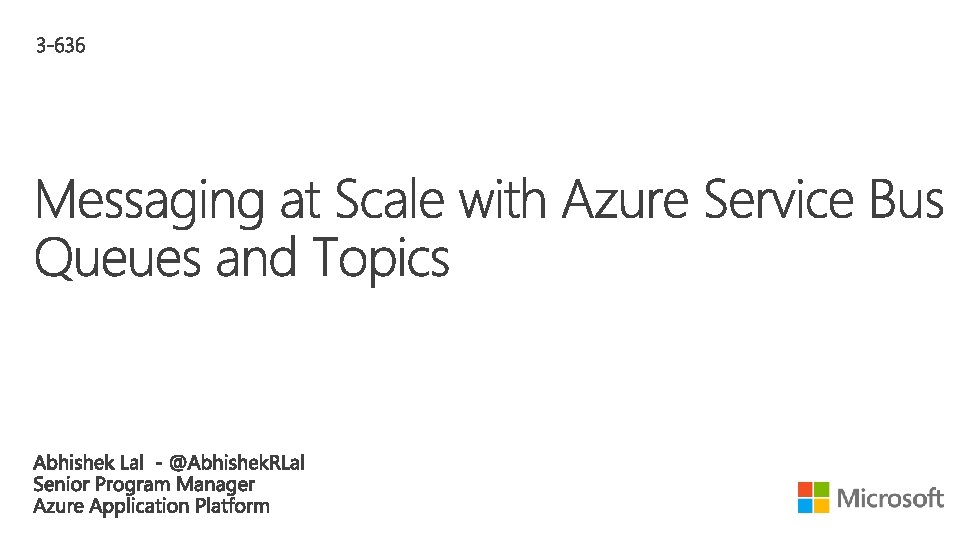 3-636

Messaging at Scale with Azure Service Bus Queues and Topics

Abhishek Lal - @AbhishekRLal
Senior Program Manager
Azure Application Platform

Microsoft